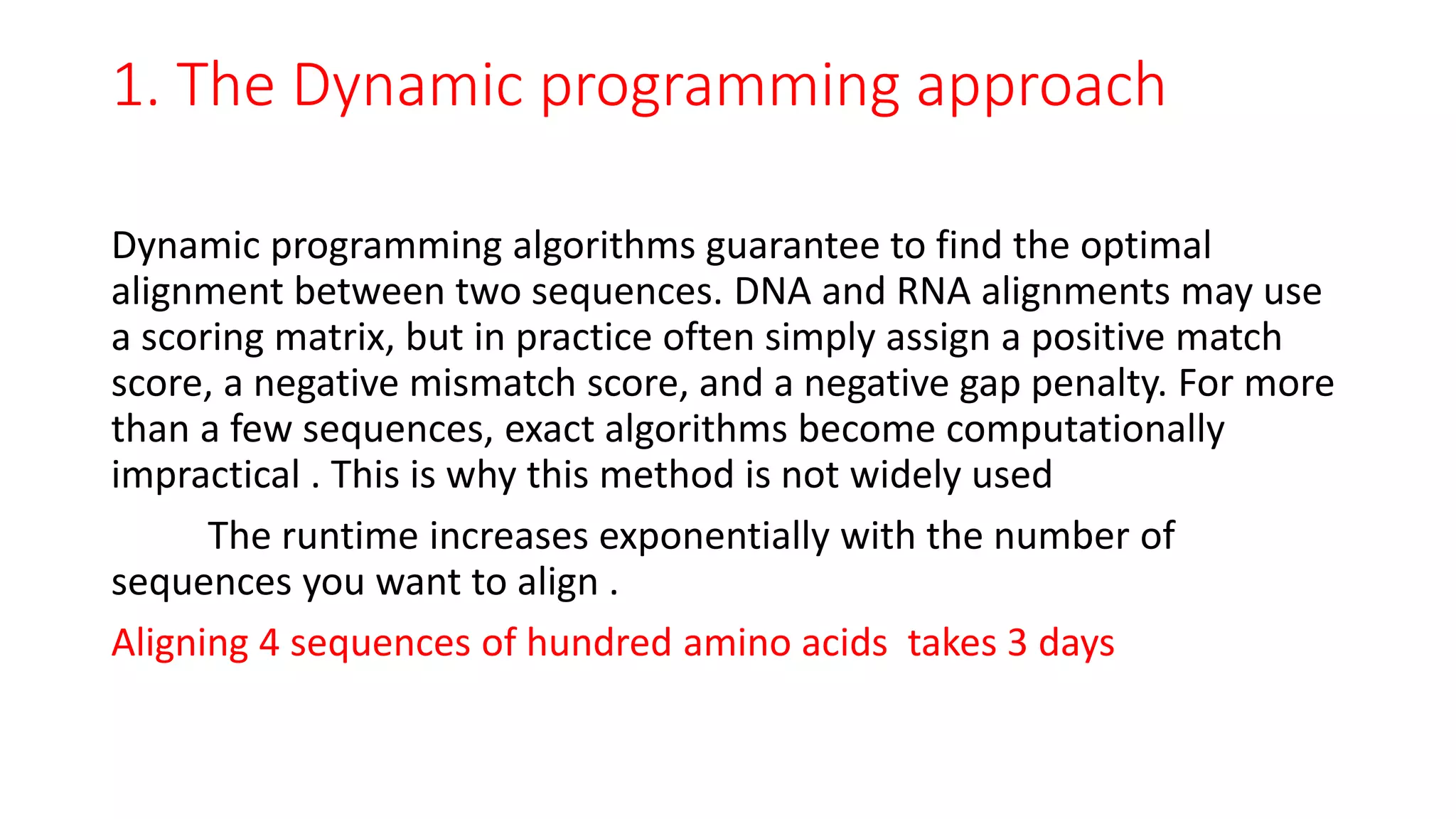 1. The Dynamic programming approach

Dynamic programming algorithms guarantee to find the optimal alignment between two sequences. DNA and RNA alignments may use a scoring matrix, but in practice often simply assign a positive match score, a negative mismatch score, and a negative gap penalty. For more than a few sequences, exact algorithms become computationally impractical . This is why this method is not widely used

The runtime increases exponentially with the number of sequences you want to align .

Aligning 4 sequences of hundred amino acids takes 3 days